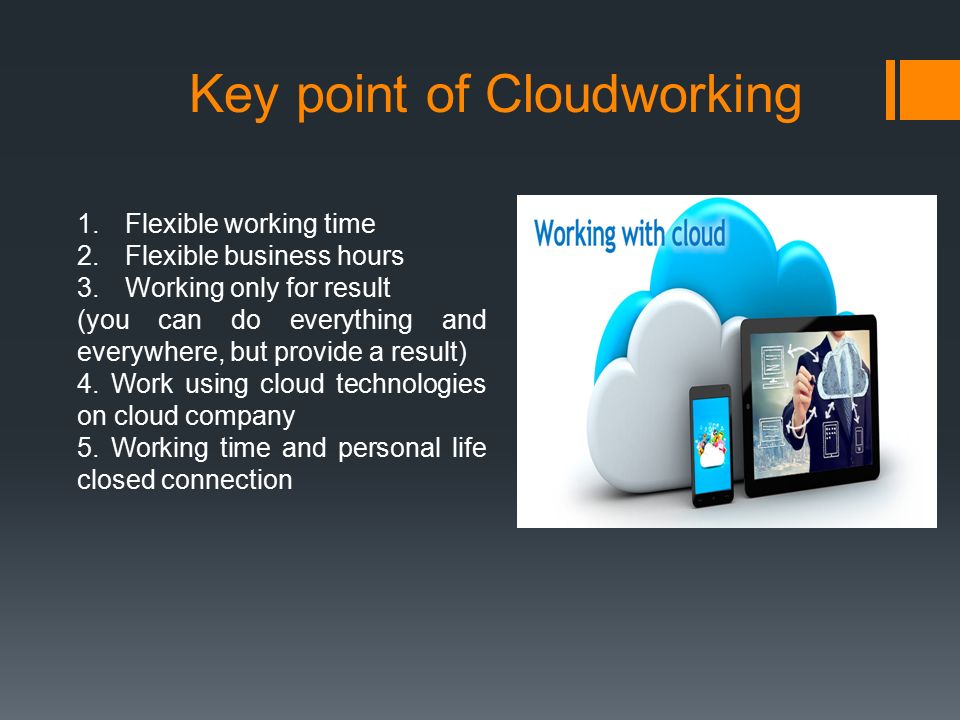 Key point of Cloudworking

1. Flexible working time
2. Flexible business hours
3. Working only for result
(you can do everything and everywhere, but provide a result)
4. Work using cloud technologies on cloud company
5. Working time and personal life closed connection

Working with cloud